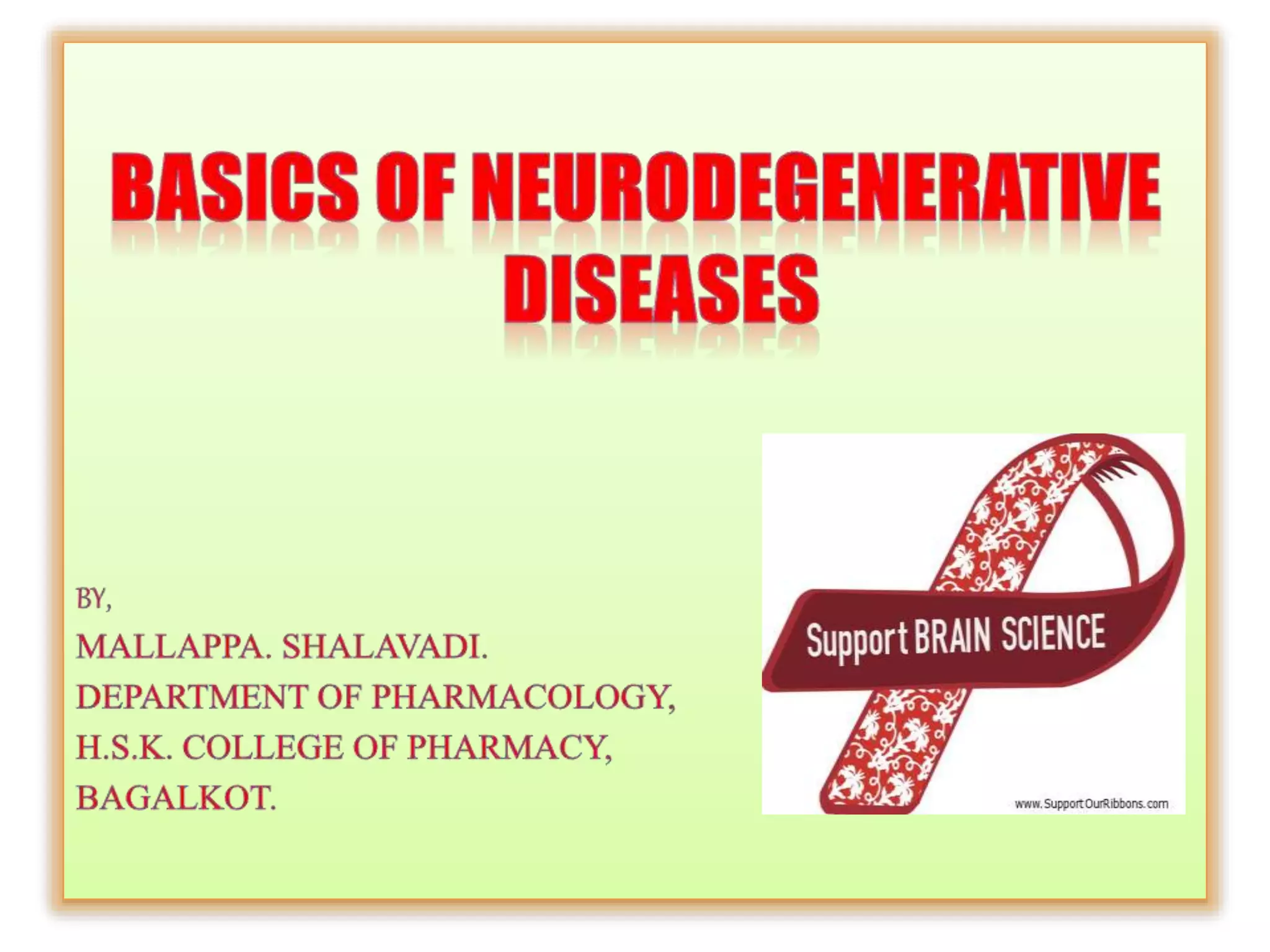 BASICS OF NEURODEGENERATIVE DISEASES

BY,

MALLAPPA. SHALAVADI.
DEPARTMENT OF PHARMACOLOGY,
H.S.K. COLLEGE OF PHARMACY,
BAGALKOT.

Support BRAIN SCIENCE

www.SupportOurRibbons.com